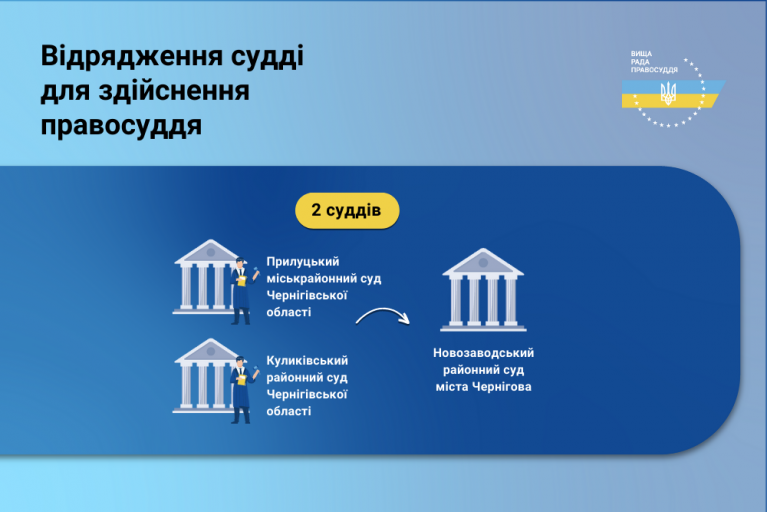 Відрядження судді для здійснення правосуддя

ВИЩА РАДА ПРАВОСУДДЯ

2 суддів

Прилуцький міськрайонний суд Чернігівської області

Куликівський районний суд Чернігівської області

Новозаводський районний суд міста Чернігова